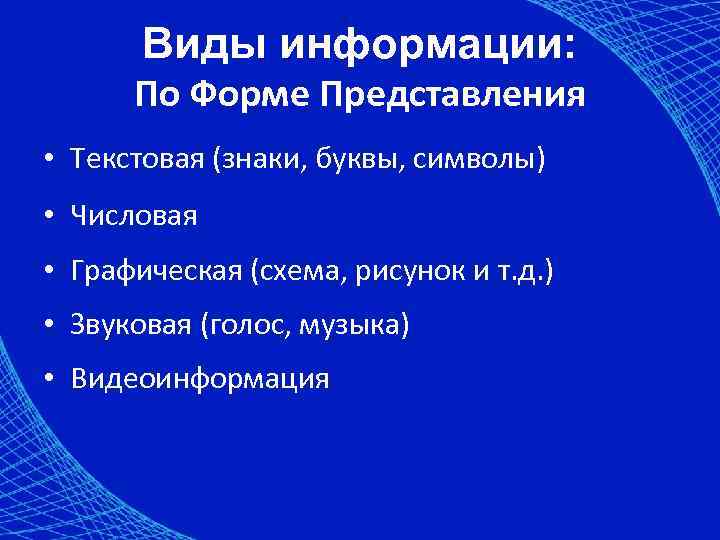 Виды информации:
По Форме Представления

• Текстовая (знаки, буквы, символы)
• Числовая
• Графическая (схема, рисунок и т.д.)
• Звуковая (голос, музыка)
• Видеоинформация